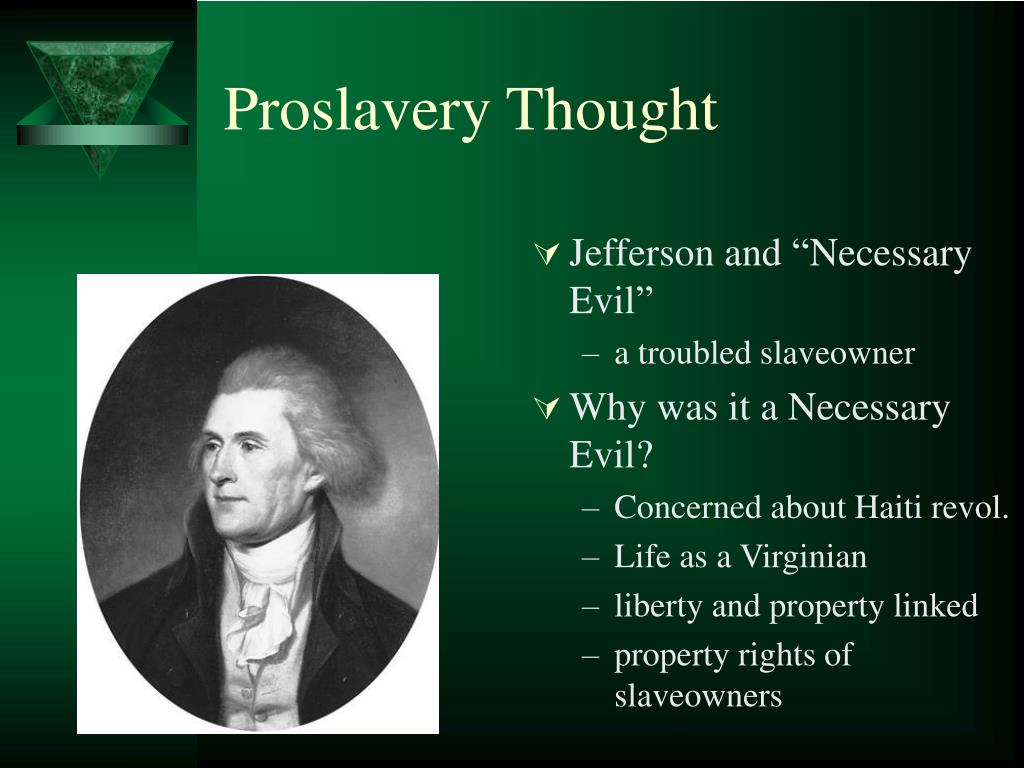 Proslavery Thought

Jefferson and “Necessary Evil”
– a troubled slaveowner

Why was it a Necessary Evil?
– Concerned about Haiti revol.
– Life as a Virginian
– liberty and property linked
– property rights of slaveowners